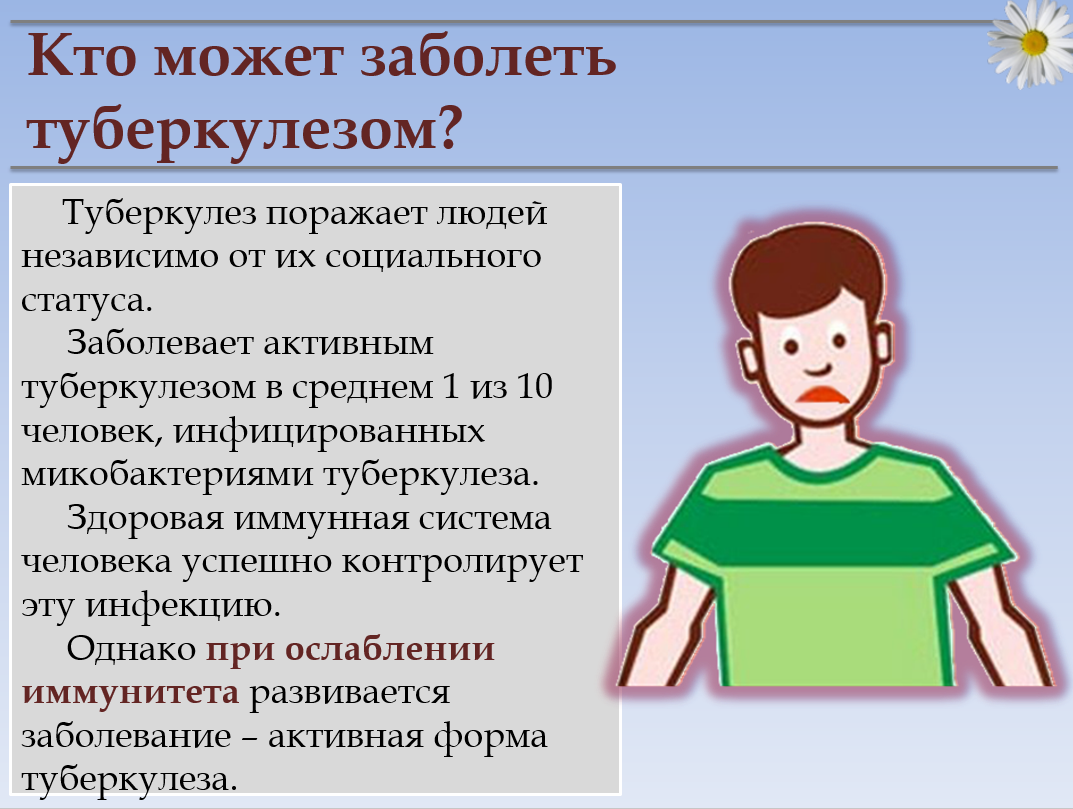 Кто может заболеть туберкулезом?

Туберкулез поражает людей независимо от их социального статуса.

Заболевает активным туберкулезом в среднем 1 из 10 человек, инфицированных микобактериями туберкулеза.

Здоровая иммунная система человека успешно контролирует эту инфекцию.

Однако при ослаблении иммунитета развивается заболевание – активная форма туберкулеза.